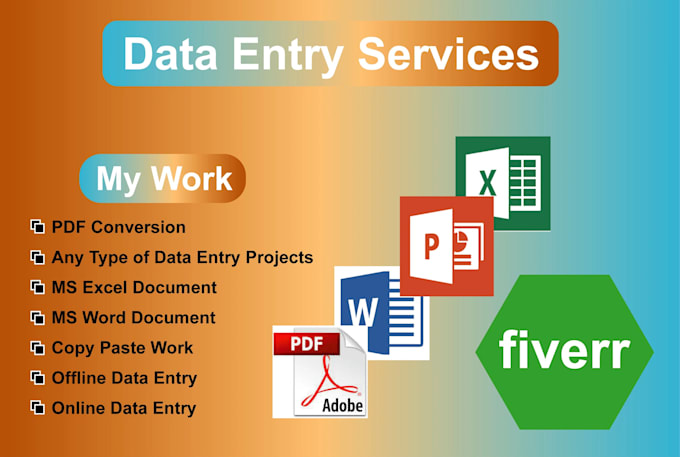 Data Entry Services

My Work

PDF Conversion
Any Type of Data Entry Projects
MS Excel Document
MS Word Document
Copy Paste Work
Offline Data Entry
Online Data Entry

X
P
W
PDF
Adobe
fiverr